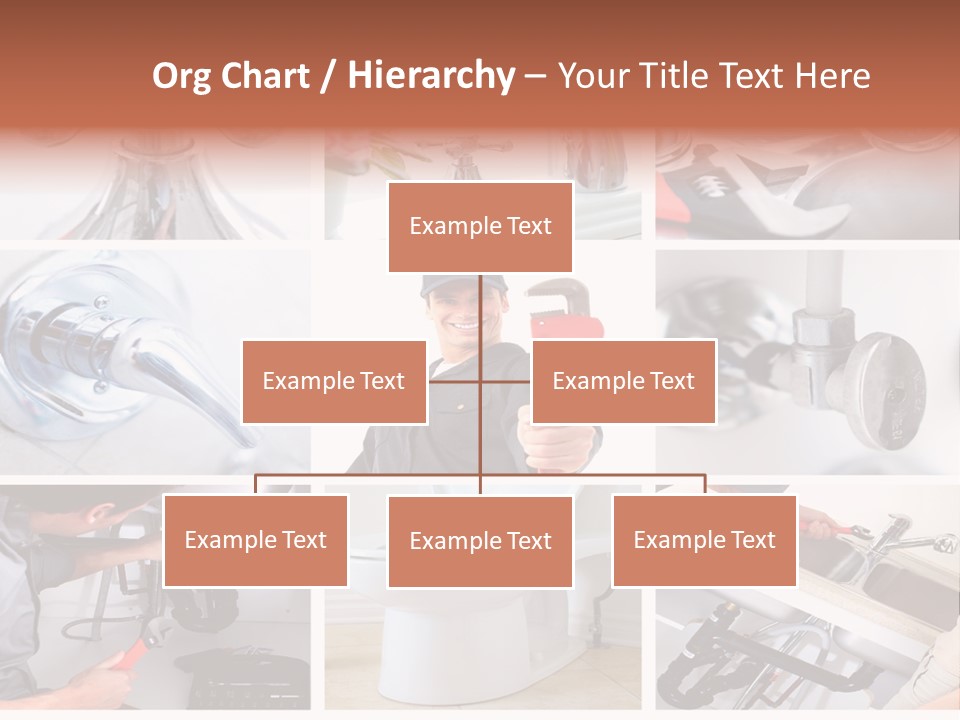 Org Chart / Hierarchy – Your Title Text Here

Example Text

Example Text

Example Text

Example Text

Example Text

Example Text